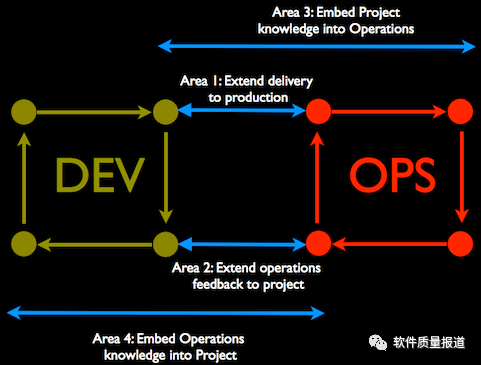 Area 3: Embed Project knowledge into Operations

Area 1: Extend delivery to production

DEV

OPS

Area 2: Extend operations feedback to project

Area 4: Embed Operations knowledge into Project

软件质量报道